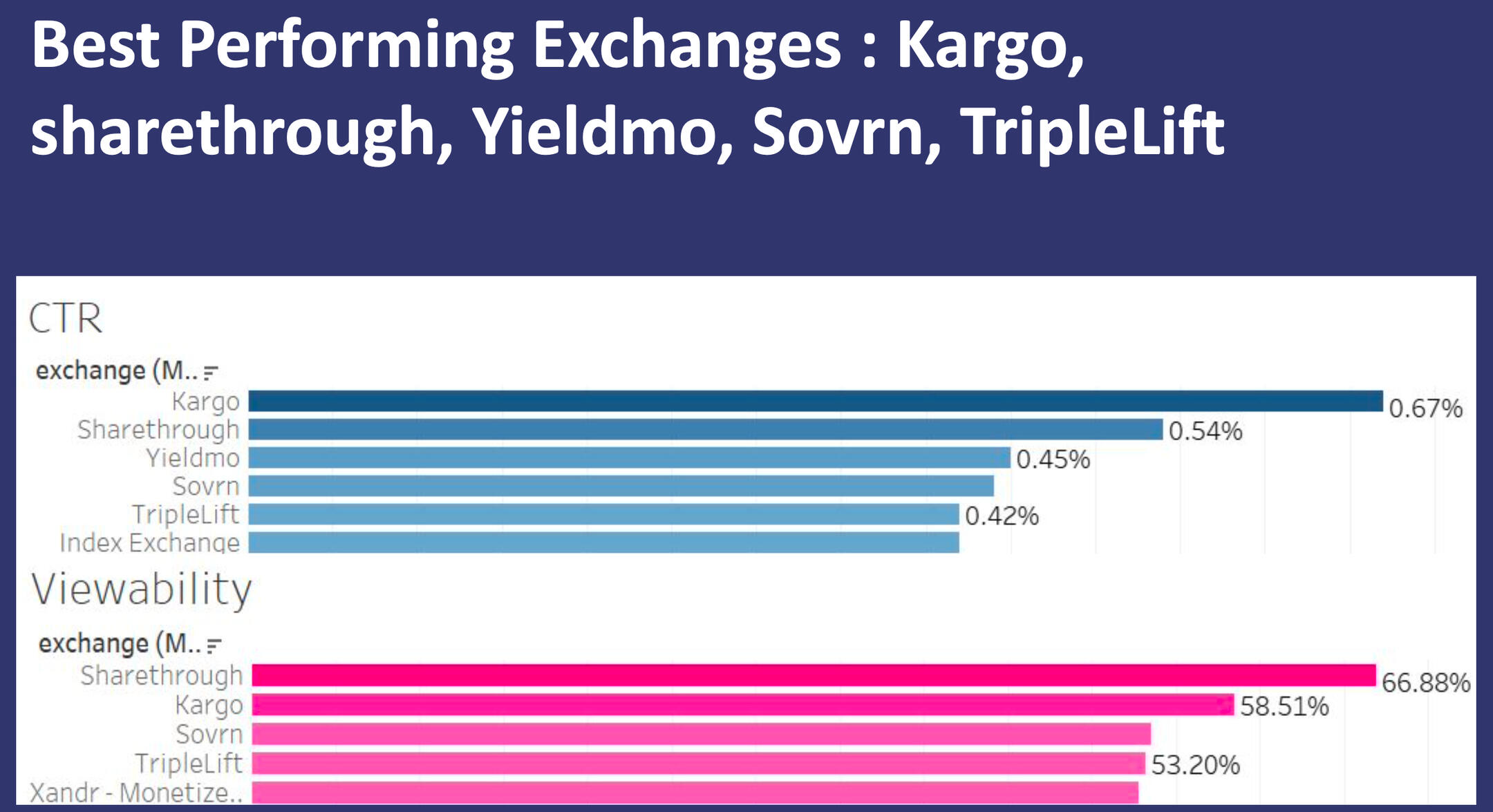 Best Performing Exchanges : Kargo, sharethrough, Yieldmo, Sovrn, TripleLift

CTR

exchange (M..

Kargo 0.67%
Sharethrough 0.54%
Yieldmo 0.45%
Sovrn
TripleLift 0.42%
Index Exchange

Viewability

exchange (M..

Sharethrough 66.88%
Kargo 58.51%
Sovrn
TripleLift 53.20%
Xandr - Monetize..